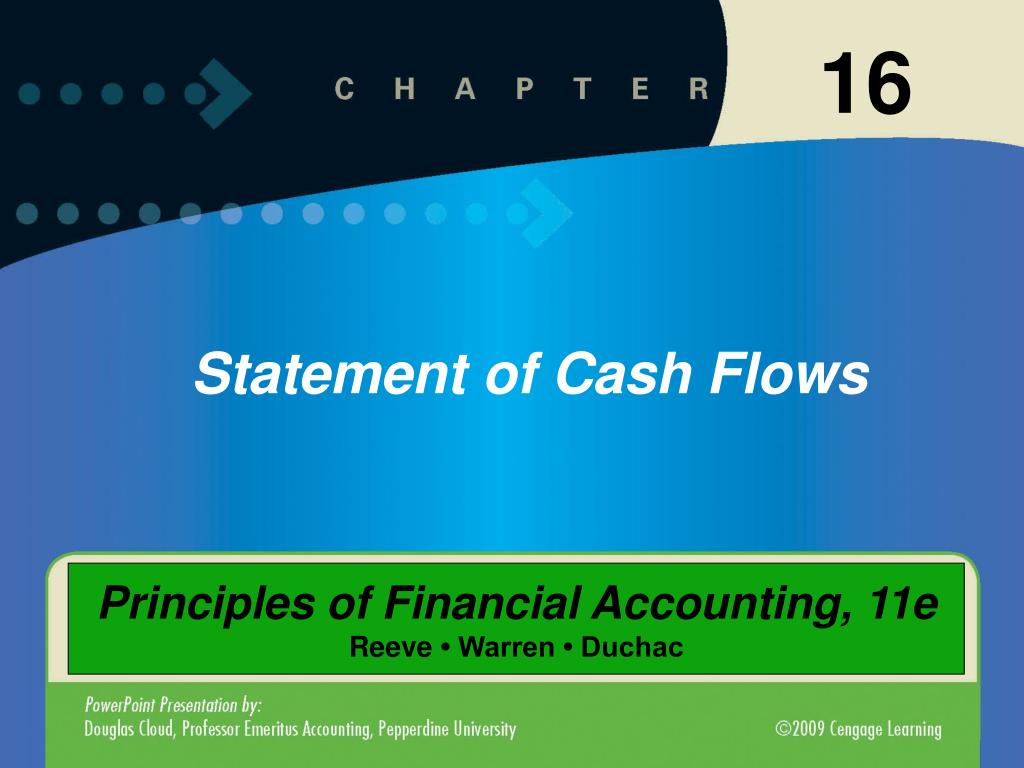 C H A P T E R 16

Statement of Cash Flows

Principles of Financial Accounting, 11e
Reeve • Warren • Duchac

PowerPoint Presentation by:
Douglas Cloud, Professor Emeritus Accounting, Pepperdine University

©2009 Cengage Learning